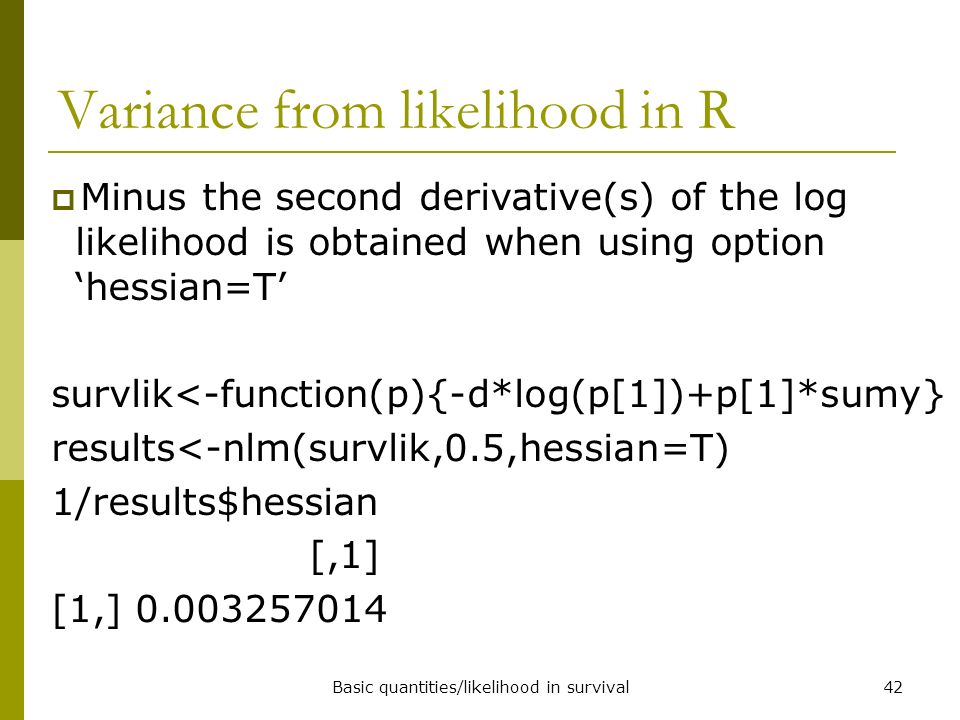 Variance from likelihood in R

Minus the second derivative(s) of the log likelihood is obtained when using option ‘hessian=T’

survlik<-function(p){-d*log(p[1])+p[1]*sumy}
results<-nlm(survlik,0.5,hessian=T)
1/results$hessian
[,1]
[1,] 0.003257014

Basic quantities/likelihood in survival

42